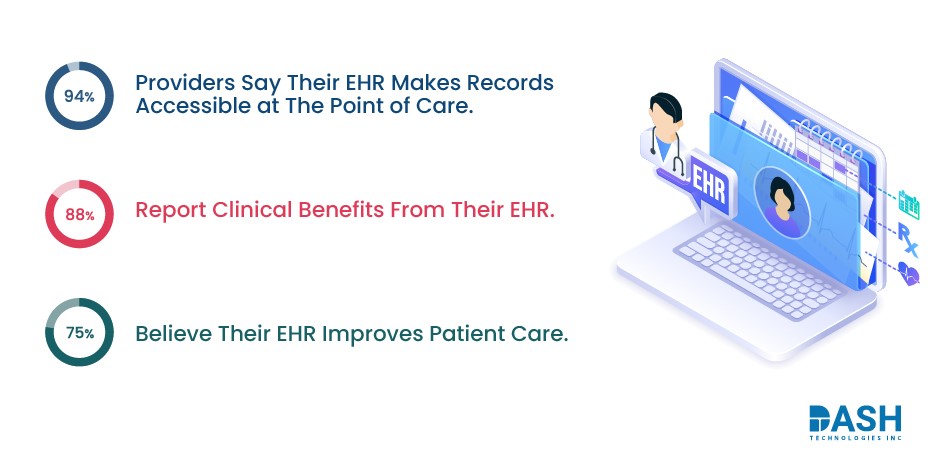 94%

Providers Say Their EHR Makes Records Accessible at The Point of Care.

88%

Report Clinical Benefits From Their EHR.

75%

Believe Their EHR Improves Patient Care.

EHR

Rx

DASH
TECHNOLOGIES INC